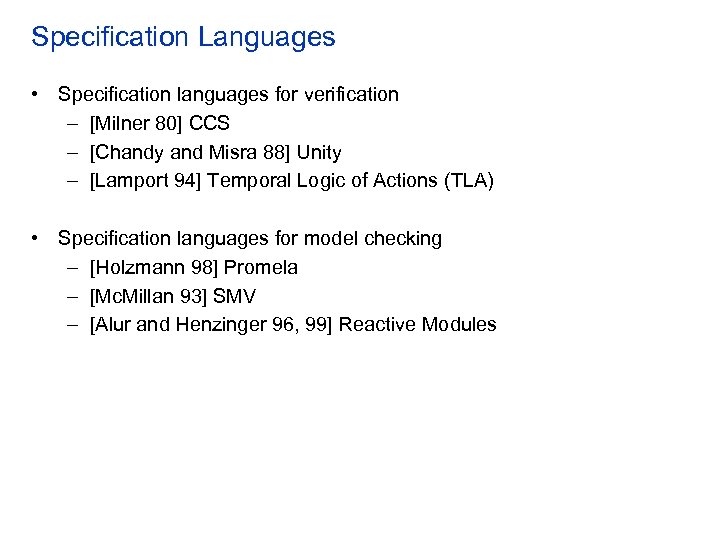 Specification Languages

• Specification languages for verification
– [Milner 80] CCS
– [Chandy and Misra 88] Unity
– [Lamport 94] Temporal Logic of Actions (TLA)

• Specification languages for model checking
– [Holzmann 98] Promela
– [McMillan 93] SMV
– [Alur and Henzinger 96, 99] Reactive Modules